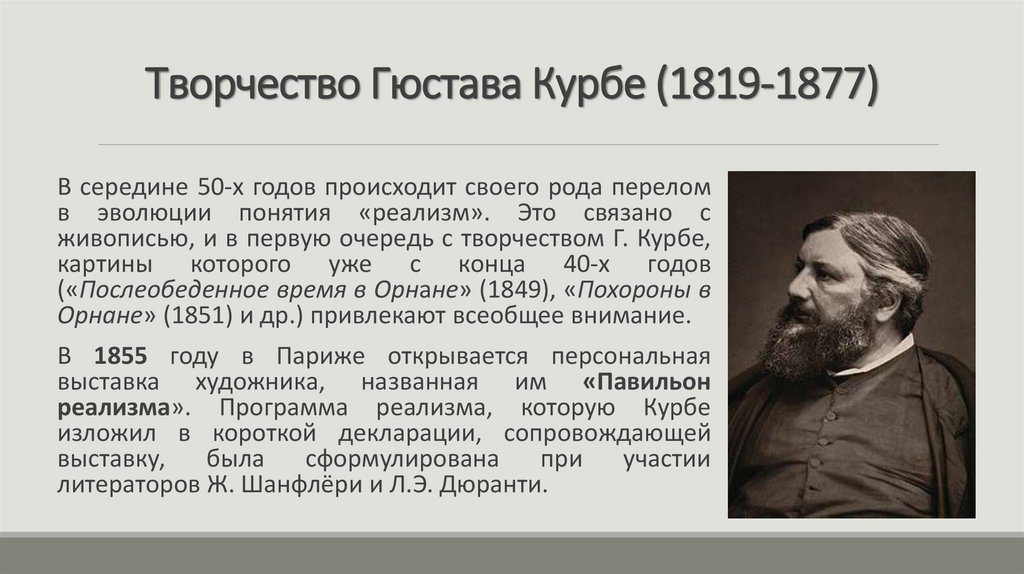 Творчество Гюстава Курбе (1819-1877)

В середине 50-х годов происходит своего рода перелом в эволюции понятия «реализм». Это связано с живописью, и в первую очередь с творчеством Г. Курбе, картины которого уже с конца 40-х годов («Послеобеденное время в Орнане» (1849), «Похороны в Орнане» (1851) и др.) привлекают всеобщее внимание.

В 1855 году в Париже открывается персональная выставка художника, названная им «Павильон реализма». Программа реализма, которую Курбе изложил в короткой декларации, сопровождающей выставку, была сформулирована при участии литераторов Ж. Шанфлёри и Л.Э. Дюранти.